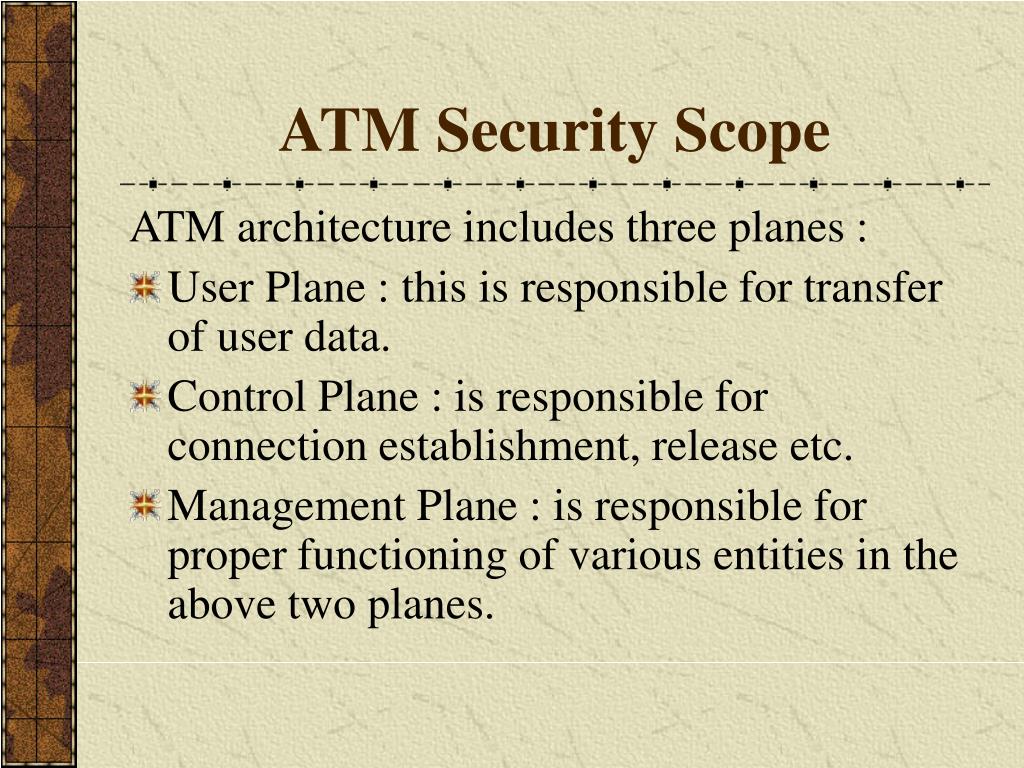 ATM Security Scope

ATM architecture includes three planes :

User Plane : this is responsible for transfer of user data.

Control Plane : is responsible for connection establishment, release etc.

Management Plane : is responsible for proper functioning of various entities in the above two planes.